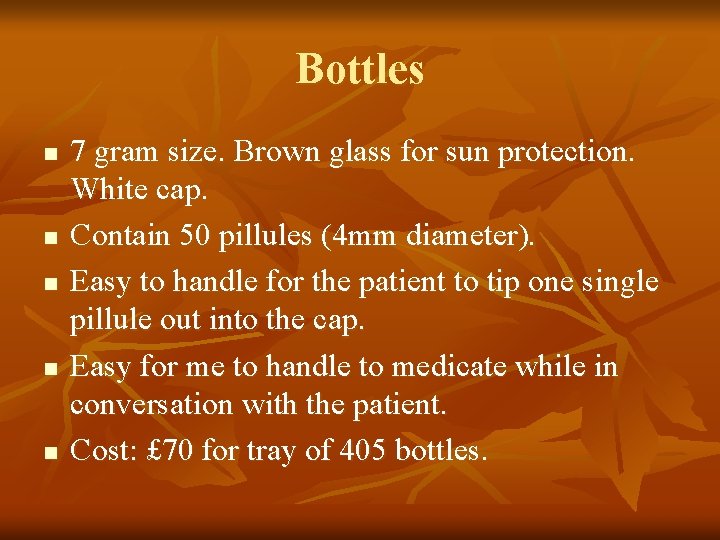 Bottles

- 7 gram size. Brown glass for sun protection. White cap.
- Contain 50 pillules (4mm diameter).
- Easy to handle for the patient to tip one single pillule out into the cap.
- Easy for me to handle to medicate while in conversation with the patient.
- Cost: £70 for tray of 405 bottles.